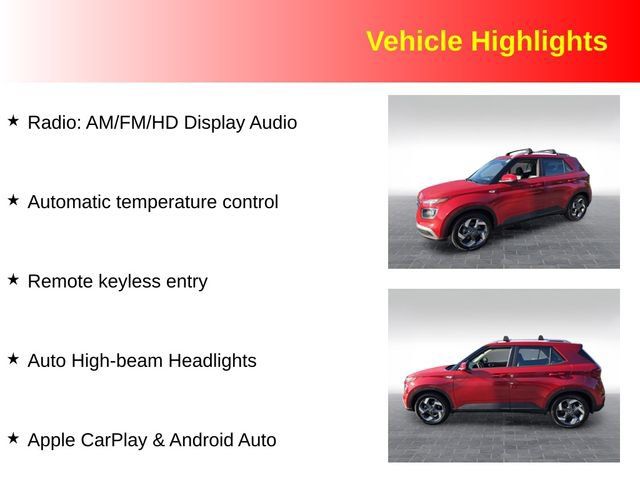 Vehicle Highlights

★ Radio: AM/FM/HD Display Audio

★ Automatic temperature control

★ Remote keyless entry

★ Auto High-beam Headlights

★ Apple CarPlay & Android Auto